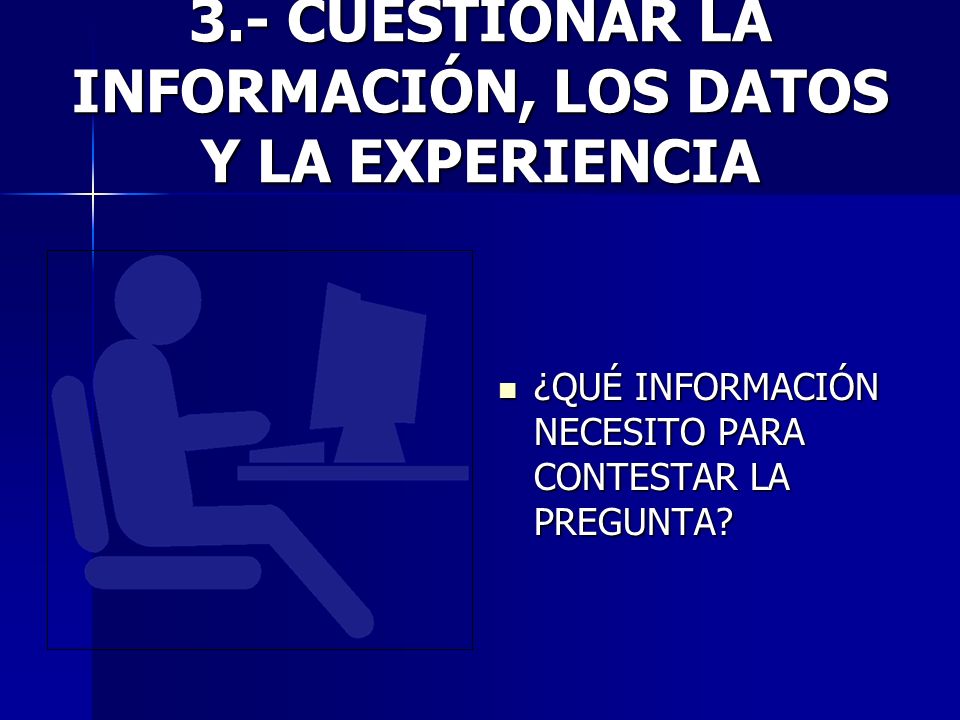 3.- CUESTIONAR LA INFORMACIÓN, LOS DATOS Y LA EXPERIENCIA

¿QUÉ INFORMACIÓN NECESITO PARA CONTESTAR LA PREGUNTA?